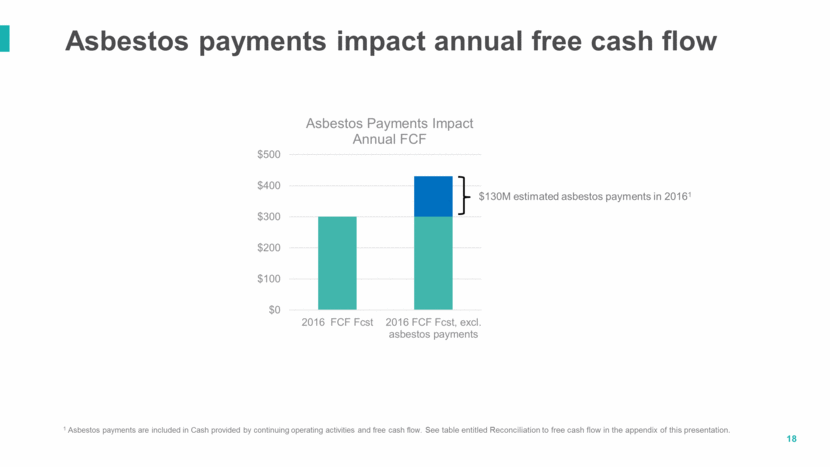 Asbestos payments impact annual free cash flow

Asbestos Payments Impact Annual FCF

$500
$400
$300
$200
$100
$0

2016 FCF Fcst
2016 FCF Fcst, excl. asbestos payments

$130M estimated asbestos payments in 2016$^1$

$^1$ Asbestos payments are included in Cash provided by continuing operating activities and free cash flow. See table entitled Reconciliation to free cash flow in the appendix of this presentation.

18